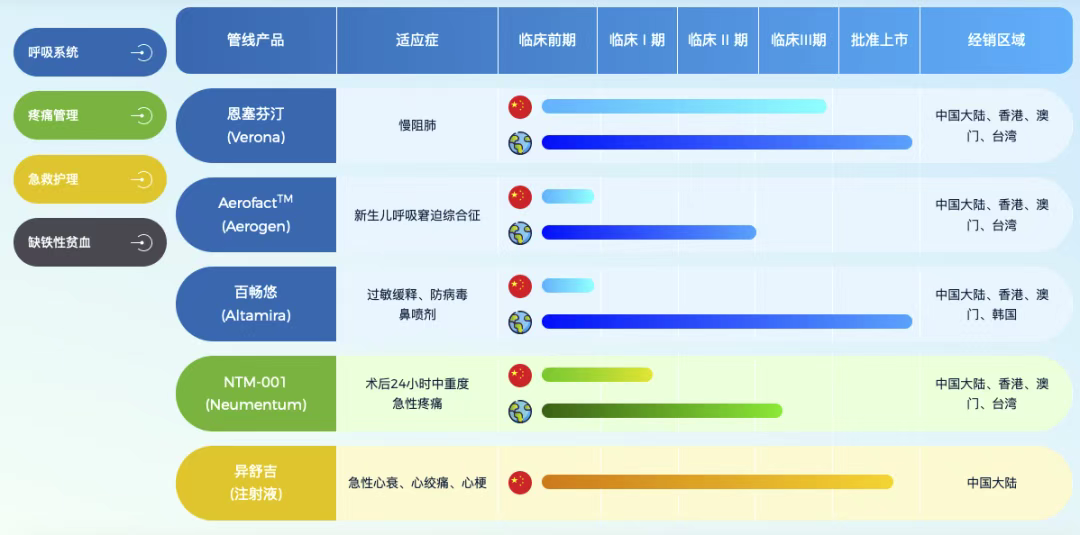 呼吸系统

疼痛管理

急救护理

缺铁性贫血

| 管线产品 | 适应症 | 临床前期 | 临床 I 期 | 临床 II 期 | 临床III期 | 批准上市 | 经销区域 |
|---|---|---|---|---|---|---|---|
| 恩塞芬汀 (Verona) | 慢阻肺 | | | | | | 中国大陆、香港、澳门、台湾 |
| Aerofact$^{TM}$ (Aerogen) | 新生儿呼吸窘迫综合征 | | | | | | 中国大陆、香港、澳门、台湾 |
| 百畅悠 (Altamira) | 过敏缓释、防病毒鼻喷剂 | | | | | | 中国大陆、香港、澳门、韩国 |
| NTM-001 (Neumentum) | 术后24小时中重度急性疼痛 | | | | | | 中国大陆、香港、澳门、台湾 |
| 异舒吉 (注射液) | 急性心衰、心绞痛、心梗 | | | | | | 中国大陆 |